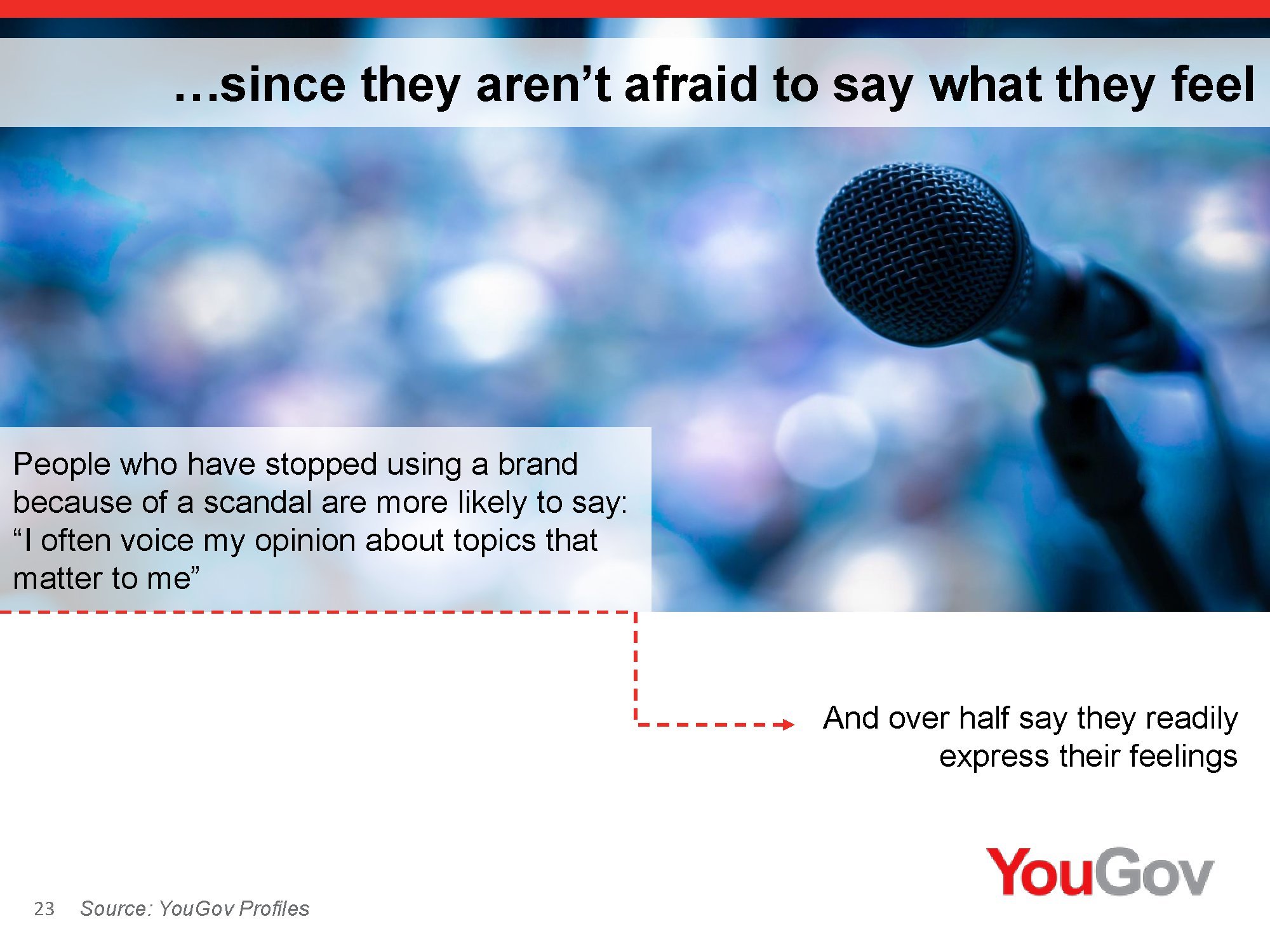 …since they aren’t afraid to say what they feel

People who have stopped using a brand because of a scandal are more likely to say: “I often voice my opinion about topics that matter to me”

And over half say they readily express their feelings

YouGov

23 Source: YouGov Profiles